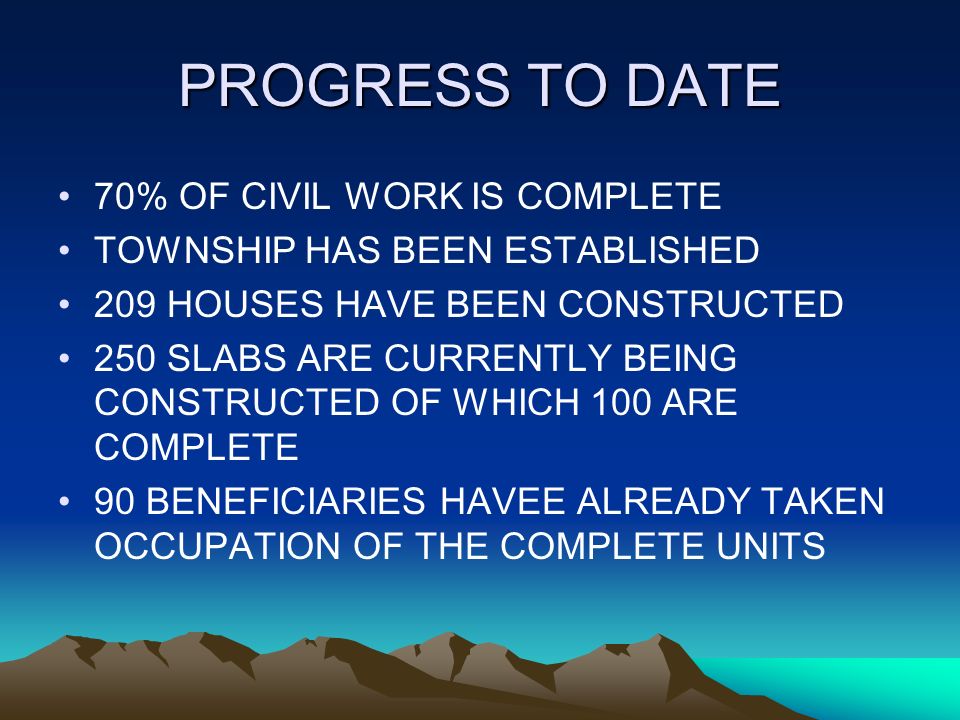 PROGRESS TO DATE

• 70% OF CIVIL WORK IS COMPLETE
• TOWNSHIP HAS BEEN ESTABLISHED
• 209 HOUSES HAVE BEEN CONSTRUCTED
• 250 SLABS ARE CURRENTLY BEING CONSTRUCTED OF WHICH 100 ARE COMPLETE
• 90 BENEFICIARIES HAVEE ALREADY TAKEN OCCUPATION OF THE COMPLETE UNITS